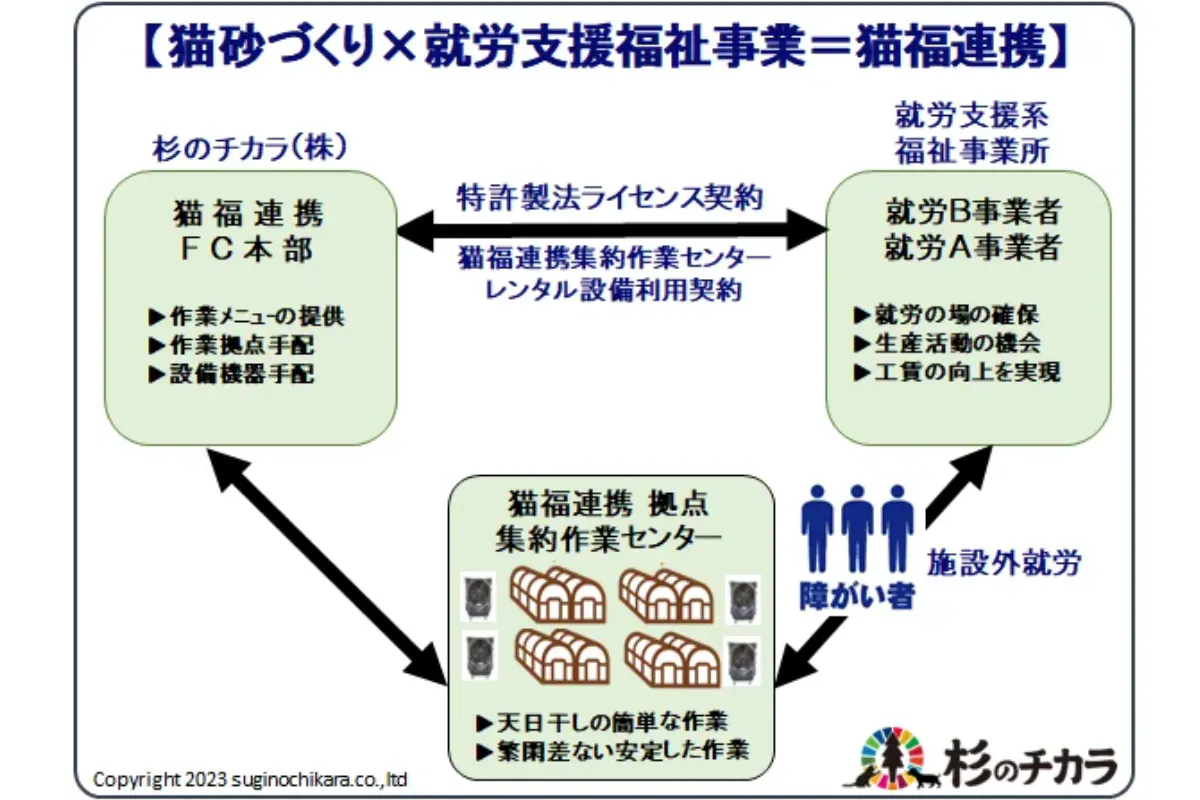 【猫砂づくり×就労支援福祉事業＝猫福連携】

杉のチカラ（株）

猫福連携
FC本部

▶作業メニューの提供
▶作業拠点手配
▶設備機器手配

特許製法ライセンス契約

猫福連携集約作業センター
レンタル設備利用契約

就労支援系
福祉事業所

就労B事業者
就労A事業者

▶就労の場の確保
▶生産活動の機会
▶工賃の向上を実現

猫福連携 拠点
集約作業センター

▶天日干しの簡単な作業
▶繁閑差ない安定した作業

障がい者

施設外就労

Copyright 2023 suginochikara.co.,ltd

杉のチカラ